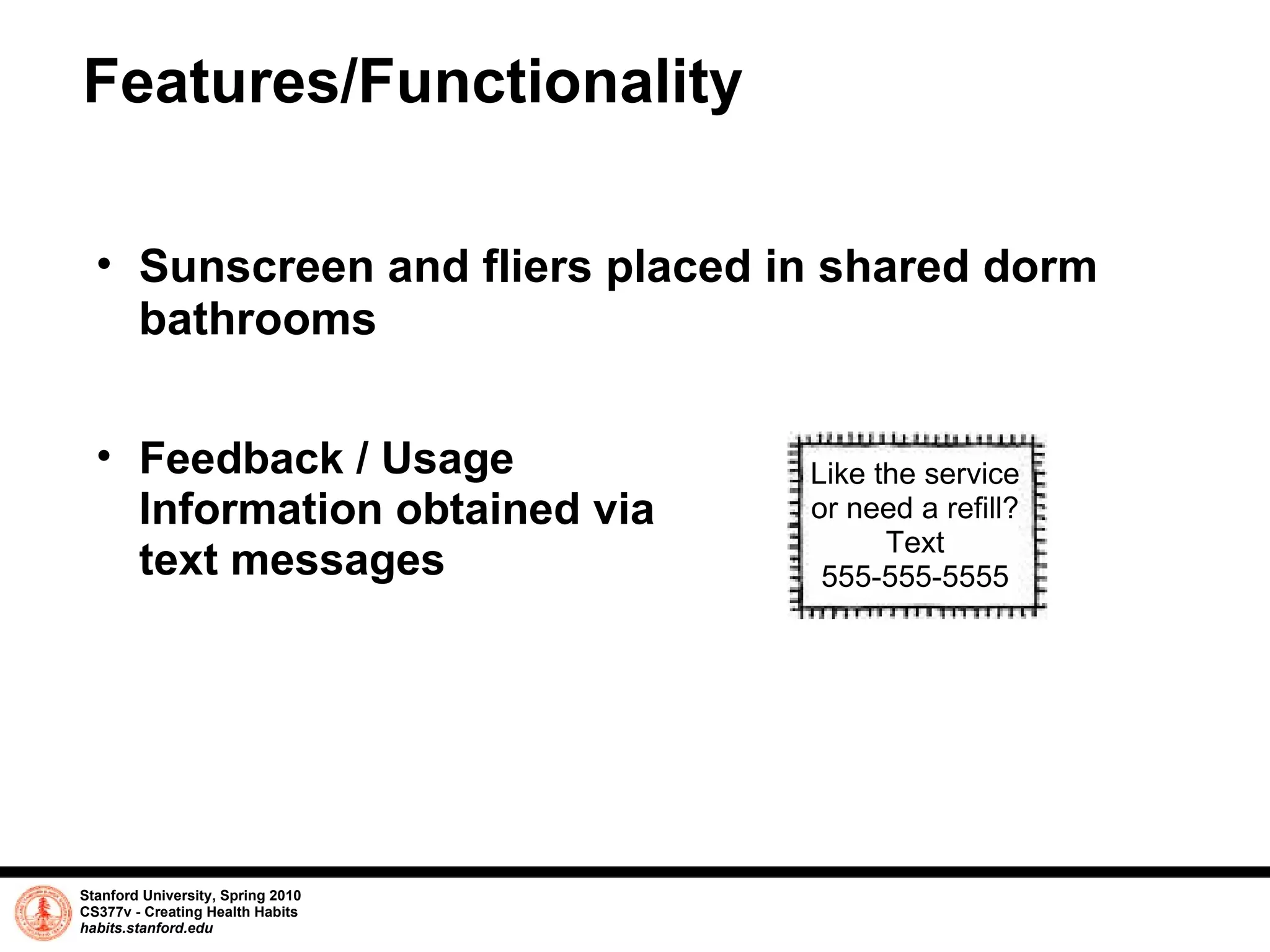 Features/Functionality

• Sunscreen and fliers placed in shared dorm bathrooms

• Feedback / Usage Information obtained via text messages

Like the service or need a refill? Text 555-555-5555

Stanford University, Spring 2010
CS377v - Creating Health Habits
habits.stanford.edu